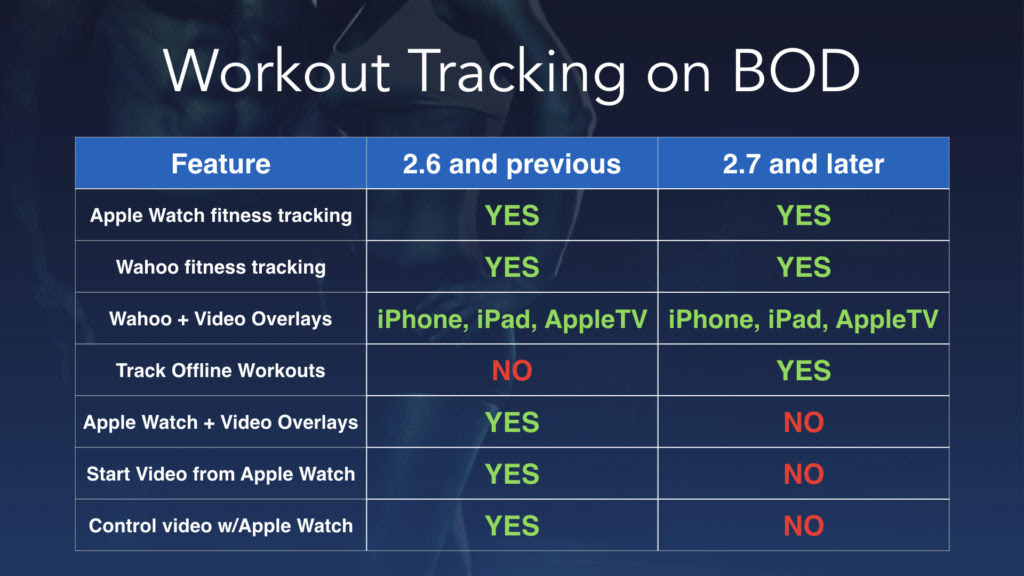 Workout Tracking on BOD

| Feature | 2.6 and previous | 2.7 and later |
|---|---|---|
| Apple Watch fitness tracking | YES | YES |
| Wahoo fitness tracking | YES | YES |
| Wahoo + Video Overlays | iPhone, iPad, AppleTV | iPhone, iPad, AppleTV |
| Track Offline Workouts | NO | YES |
| Apple Watch + Video Overlays | YES | NO |
| Start Video from Apple Watch | YES | NO |
| Control video w/Apple Watch | YES | NO |